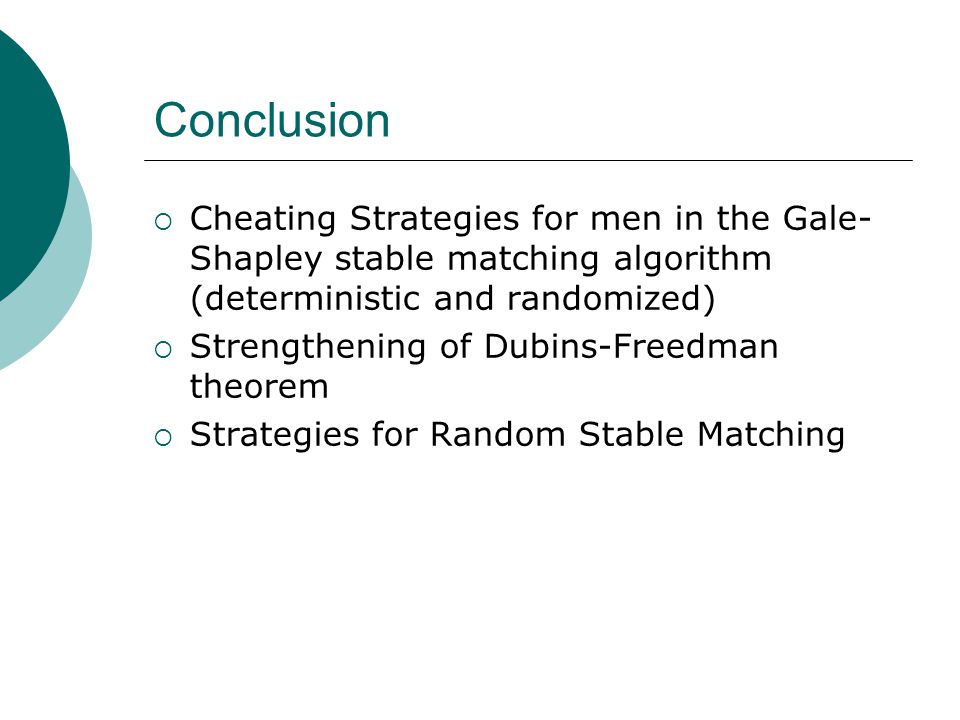 Conclusion

○ Cheating Strategies for men in the Gale-Shapley stable matching algorithm (deterministic and randomized)
○ Strengthening of Dubins-Freedman theorem
○ Strategies for Random Stable Matching